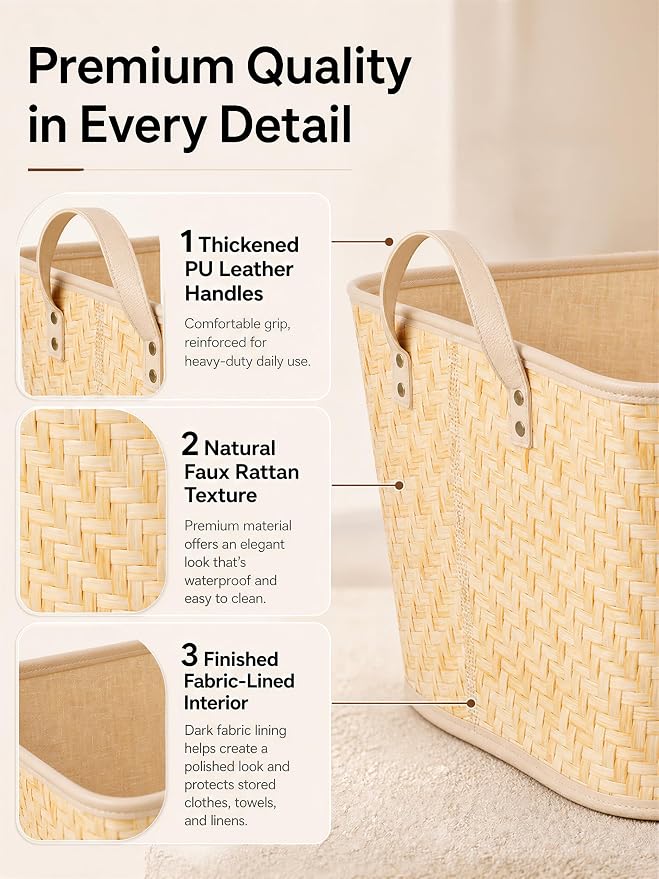 Premium Quality in Every Detail

1 Thickened PU Leather Handles

Comfortable grip, reinforced for heavy-duty daily use.

2 Natural Faux Rattan Texture

Premium material offers an elegant look that's waterproof and easy to clean.

3 Finished Fabric-Lined Interior

Dark fabric lining helps create a polished look and protects stored clothes, towels, and linens.